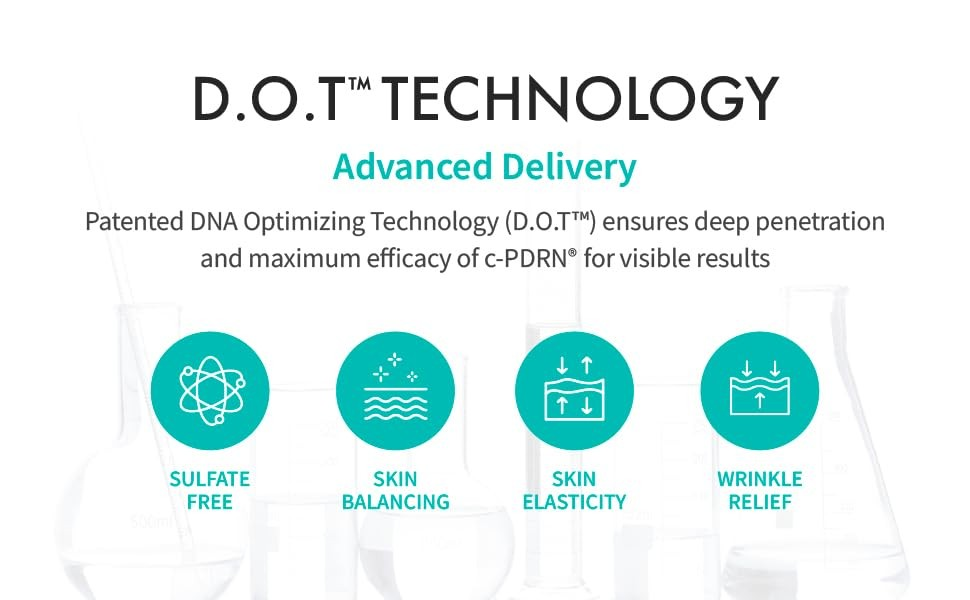 D.O.T™ TECHNOLOGY

Advanced Delivery

Patented DNA Optimizing Technology (D.O.T™) ensures deep penetration and maximum efficacy of c-PDRN® for visible results

SULFATE FREE

SKIN BALANCING

SKIN ELASTICITY

WRINKLE RELIEF